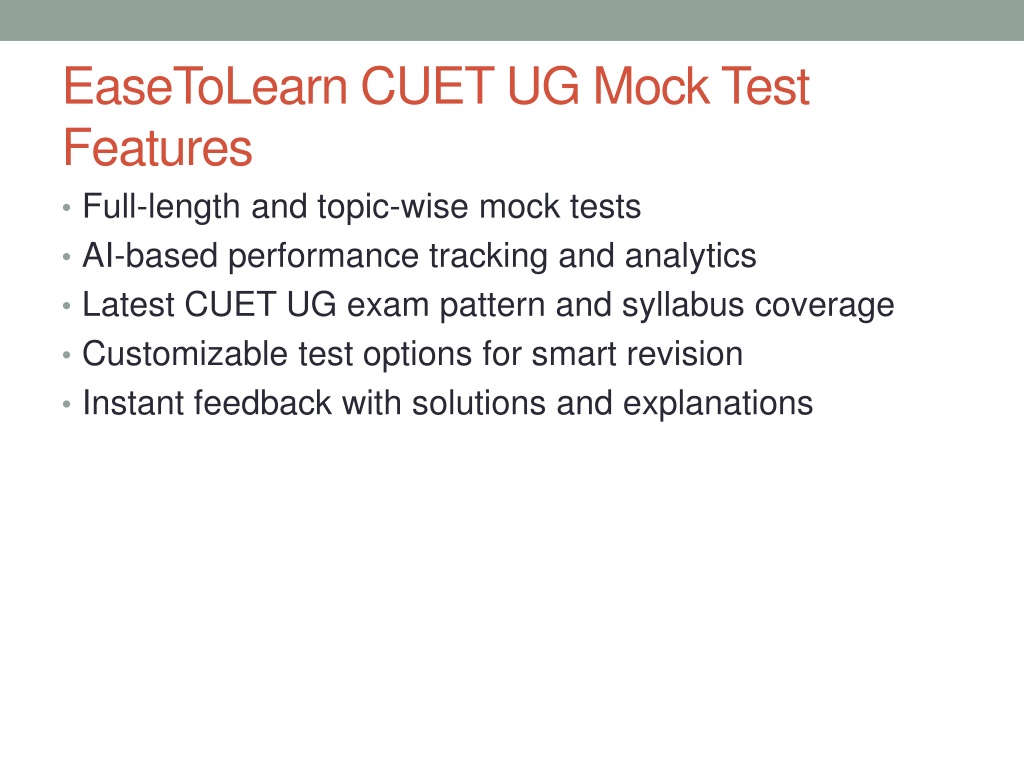 EaseToLearn CUET UG Mock Test Features

• Full-length and topic-wise mock tests
• AI-based performance tracking and analytics
• Latest CUET UG exam pattern and syllabus coverage
• Customizable test options for smart revision
• Instant feedback with solutions and explanations